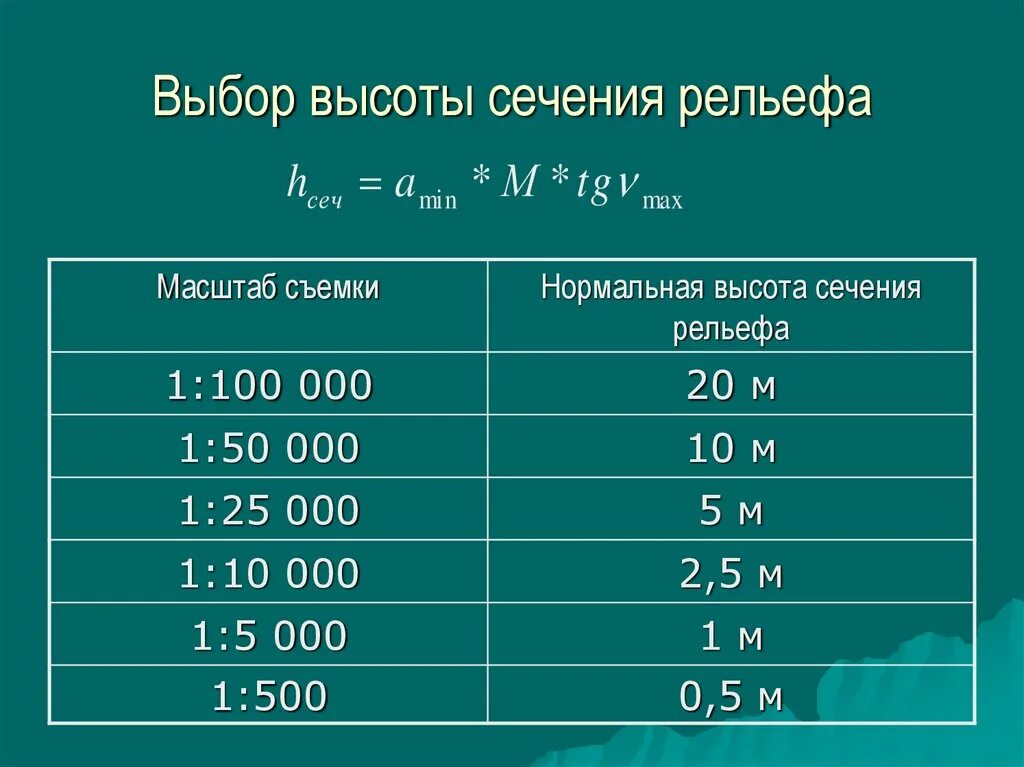 Выбор высоты сечения рельефа

$h_{сеч} = a_{\min} * M * tg\nu_{\max}$

| Масштаб съемки | Нормальная высота сечения рельефа |
|---|---|
| 1:100 000 | 20 м |
| 1:50 000 | 10 м |
| 1:25 000 | 5 м |
| 1:10 000 | 2,5 м |
| 1:5 000 | 1 м |
| 1:500 | 0,5 м |